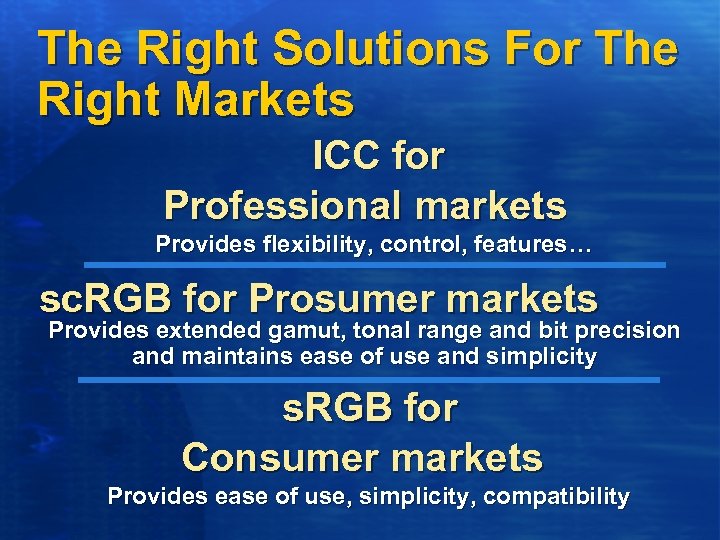 The Right Solutions For The Right Markets

ICC for Professional markets

Provides flexibility, control, features…

scRGB for Prosumer markets

Provides extended gamut, tonal range and bit precision and maintains ease of use and simplicity

sRGB for Consumer markets

Provides ease of use, simplicity, compatibility